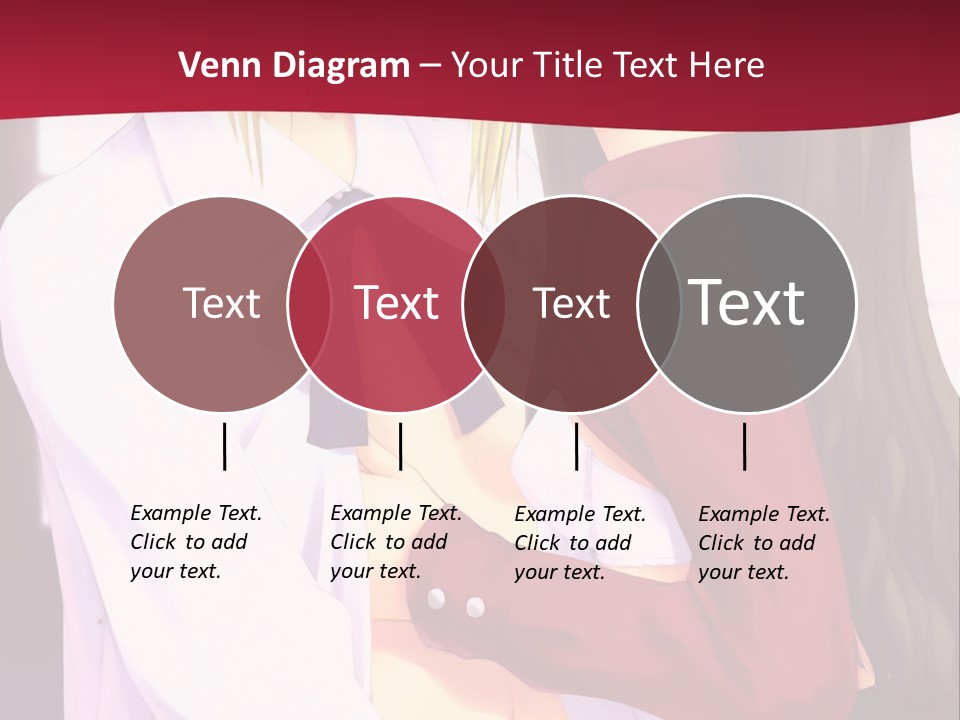 Venn Diagram – Your Title Text Here

Text

Text

Text

Text

Example Text. Click to add your text.

Example Text. Click to add your text.

Example Text. Click to add your text.

Example Text. Click to add your text.